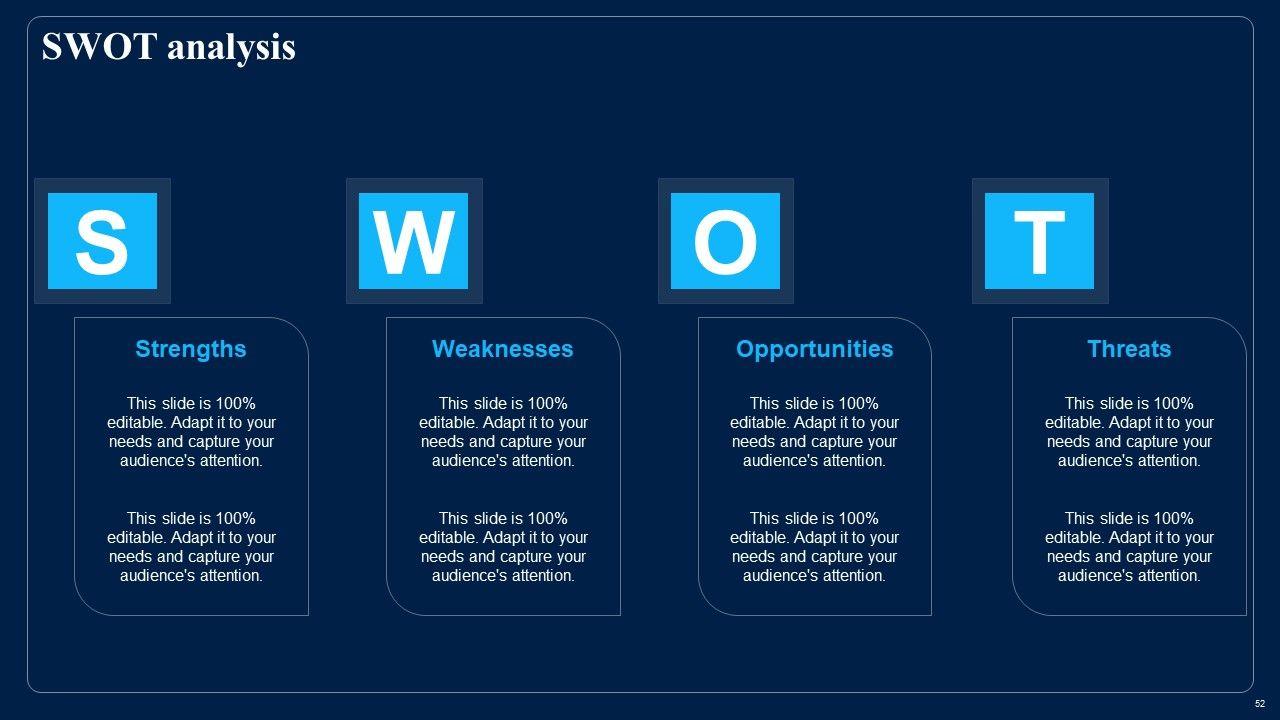 SWOT analysis

S

Strengths

This slide is 100% editable. Adapt it to your needs and capture your audience's attention.

This slide is 100% editable. Adapt it to your needs and capture your audience's attention.

W

Weaknesses

This slide is 100% editable. Adapt it to your needs and capture your audience's attention.

This slide is 100% editable. Adapt it to your needs and capture your audience's attention.

O

Opportunities

This slide is 100% editable. Adapt it to your needs and capture your audience's attention.

This slide is 100% editable. Adapt it to your needs and capture your audience's attention.

T

Threats

This slide is 100% editable. Adapt it to your needs and capture your audience's attention.

This slide is 100% editable. Adapt it to your needs and capture your audience's attention.

52